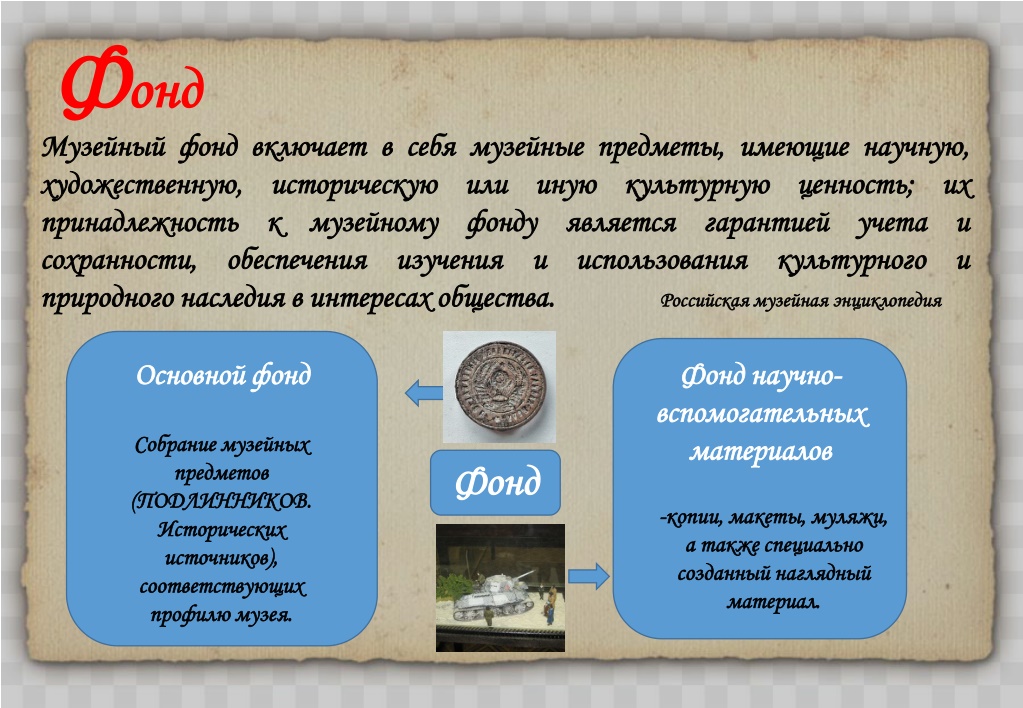 Фонд

Музейный фонд включает в себя музейные предметы, имеющие научную, художественную, историческую или иную культурную ценность; их принадлежность к музейному фонду является гарантией учета и сохранности, обеспечения изучения и использования культурного и природного наследия в интересах общества. Российская музейная энциклопедия

Основной фонд

Собрание музейных предметов (ПОДЛИННИКОВ. Исторических источников), соответствующих профилю музея.

Фонд

Фонд научно-вспомогательных материалов

-копии, макеты, муляжи, а также специально созданный наглядный материал.